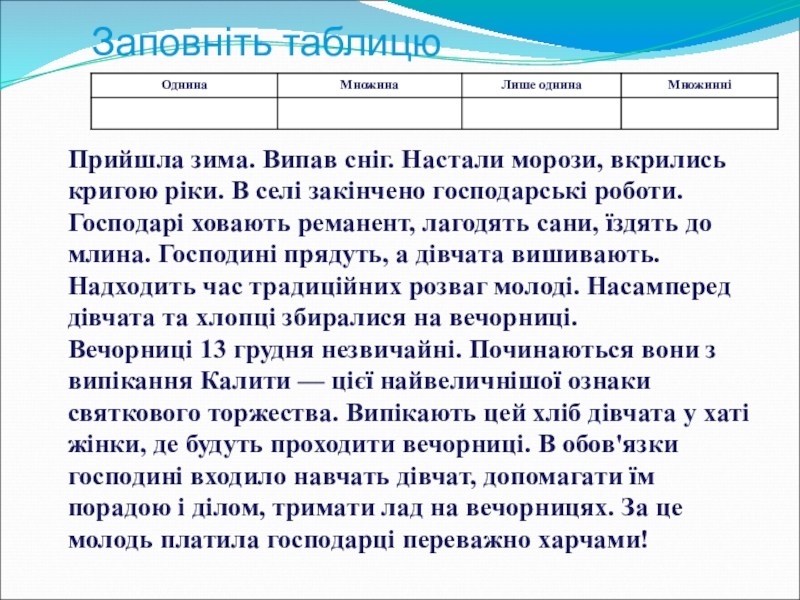 Заповніть таблицю

| Однина | Множина | Лише однина | Множинні |
|---|---|---|---|
| | | | |

Прийшла зима. Випав сніг. Настали морози, вкрились кригою ріки. В селі закінчено господарські роботи. Господарі ховають реманент, лагодять сани, їздять до млина. Господині прядуть, а дівчата вишивають. Надходить час традиційних розваг молоді. Насамперед дівчата та хлопці збиралися на вечорниці.
Вечорниці 13 грудня незвичайні. Починаються вони з випікання Калити — цієї найвеличнішої ознаки святкового торжества. Випікають цей хліб дівчата у хаті жінки, де будуть проходити вечорниці. В обов'язки господині входило навчать дівчат, допомагати їм порадою і ділом, тримати лад на вечорницях. За це молодь платила господарці переважно харчами!